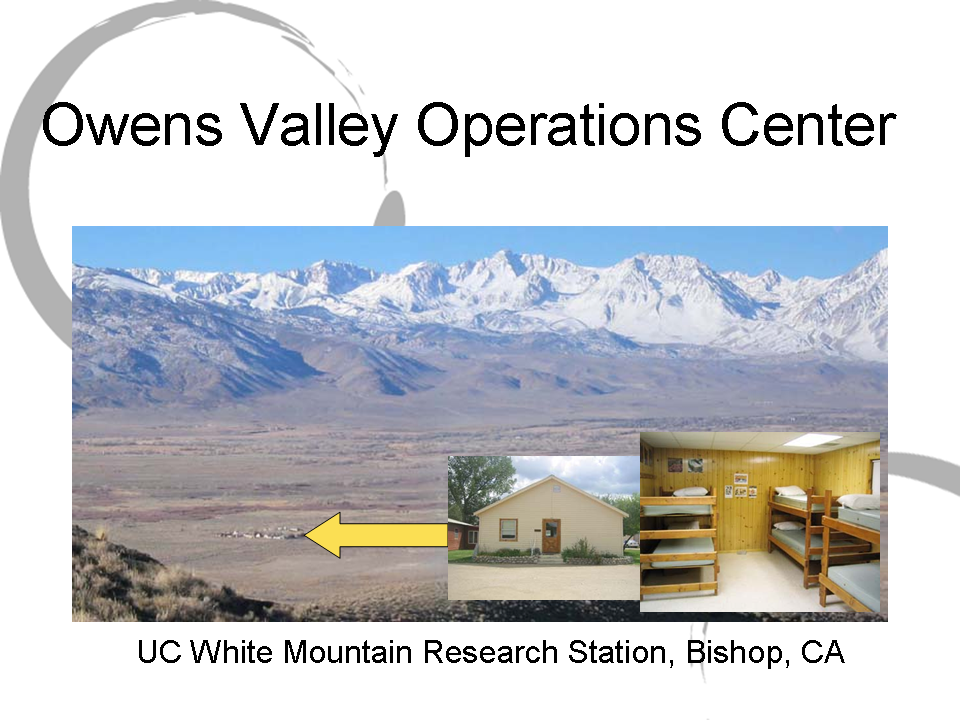 Owens Valley Operations Center

UC White Mountain Research Station, Bishop, CA